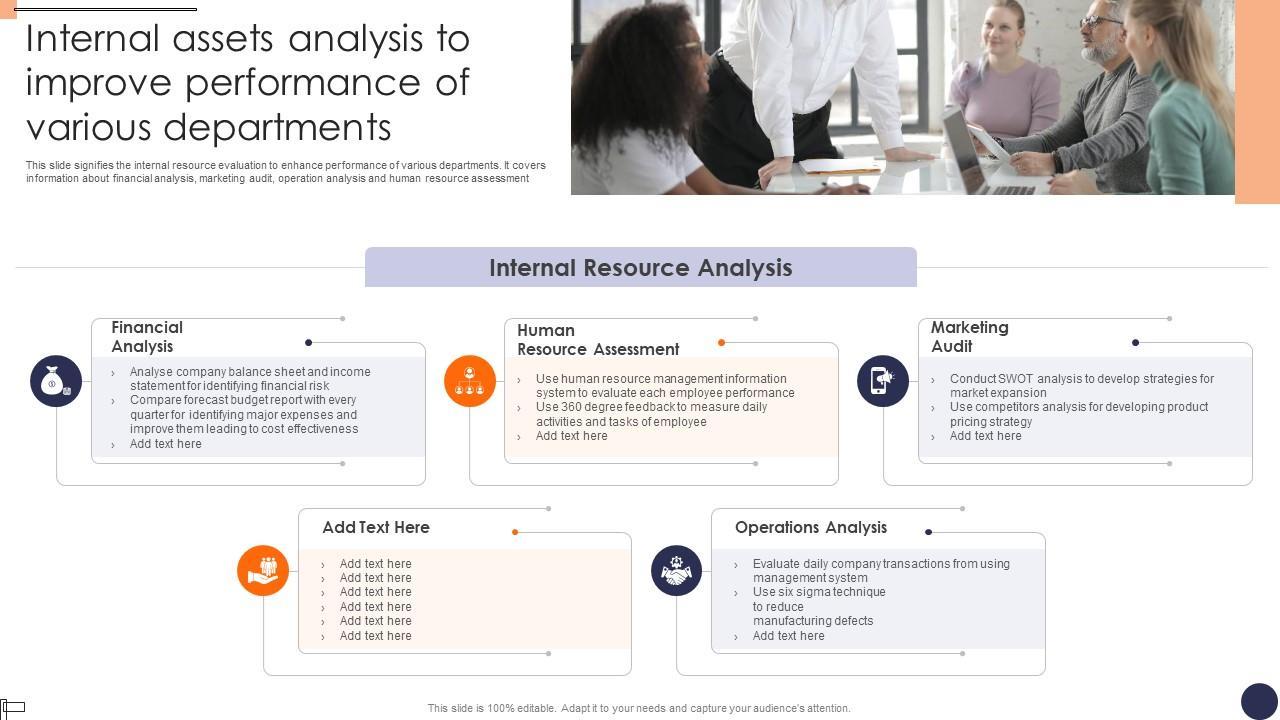 Internal assets analysis to improve performance of various departments

This slide signifies the internal resource evaluation to enhance performance of various departments. It covers information about financial analysis, marketing audit, operation analysis and human resource assessment

Internal Resource Analysis

Financial Analysis

› Analyse company balance sheet and income statement for identifying financial risk
› Compare forecast budget report with every quarter for identifying major expenses and improve them leading to cost effectiveness
› Add text here

Human Resource Assessment

› Use human resource management information system to evaluate each employee performance
› Use 360 degree feedback to measure daily activities and tasks of employee
› Add text here

Marketing Audit

› Conduct SWOT analysis to develop strategies for market expansion
› Use competitors analysis for developing product pricing strategy
› Add text here

Add Text Here

› Add text here
› Add text here
› Add text here
› Add text here
› Add text here
› Add text here

Operations Analysis

› Evaluate daily company transactions from using management system
› Use six sigma technique to reduce manufacturing defects
› Add text here

This slide is 100% editable. Adapt it to your needs and capture your audience's attention.